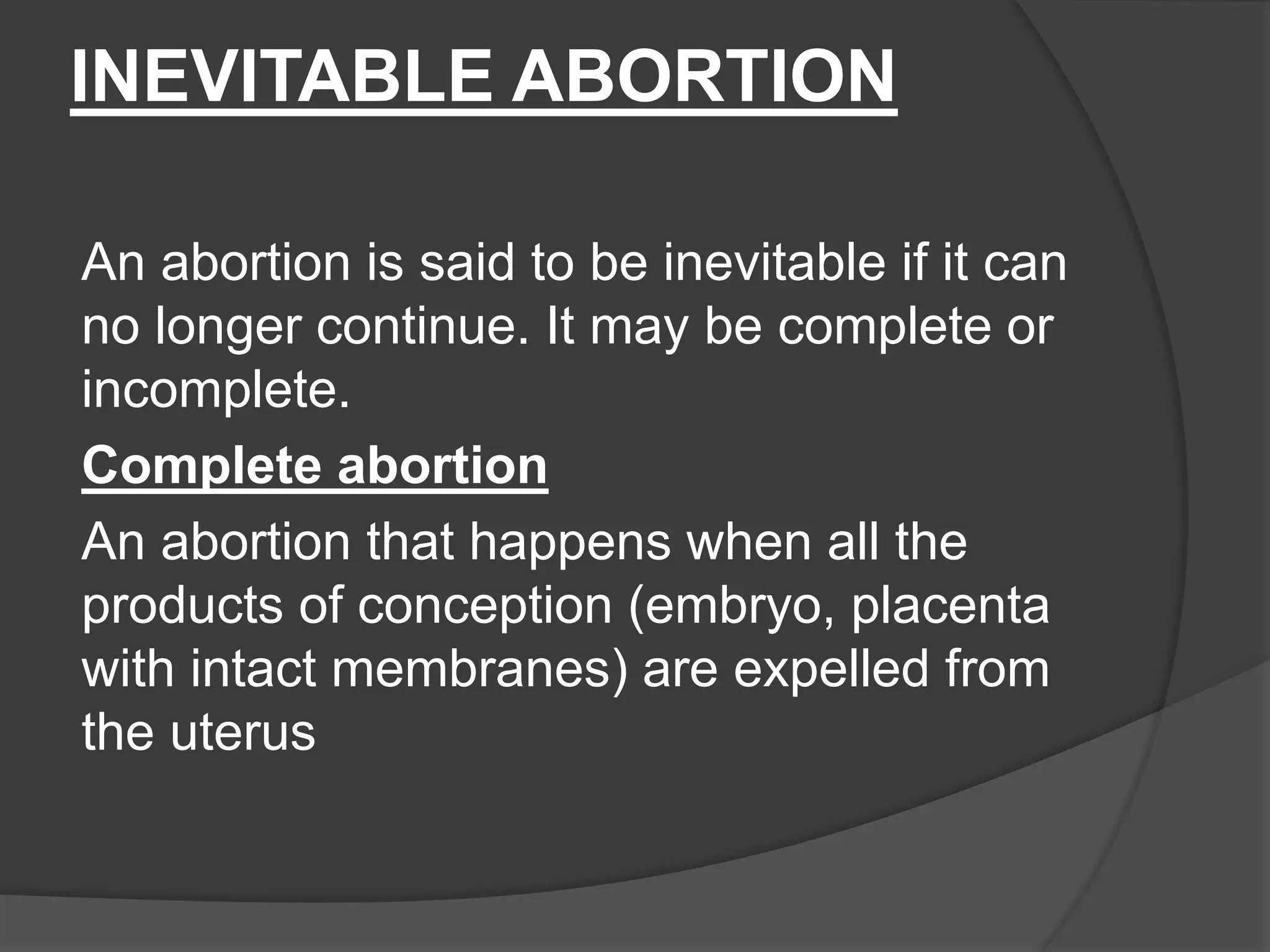 INEVITABLE ABORTION

An abortion is said to be inevitable if it can no longer continue. It may be complete or incomplete.

Complete abortion

An abortion that happens when all the products of conception (embryo, placenta with intact membranes) are expelled from the uterus